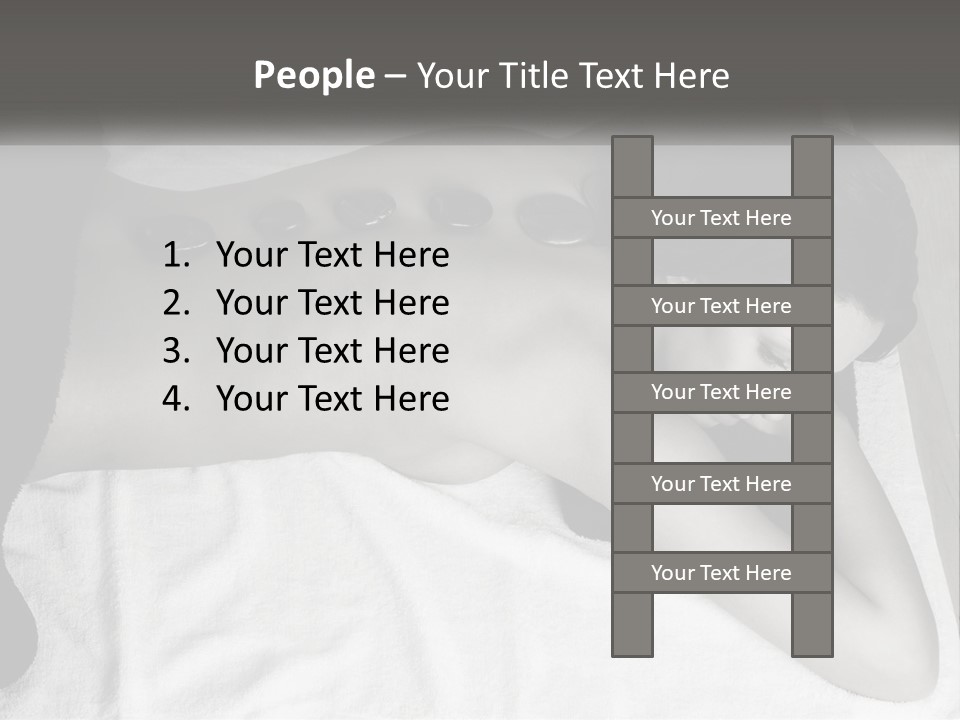 People – Your Title Text Here

1. Your Text Here
2. Your Text Here
3. Your Text Here
4. Your Text Here

Your Text Here

Your Text Here

Your Text Here

Your Text Here

Your Text Here